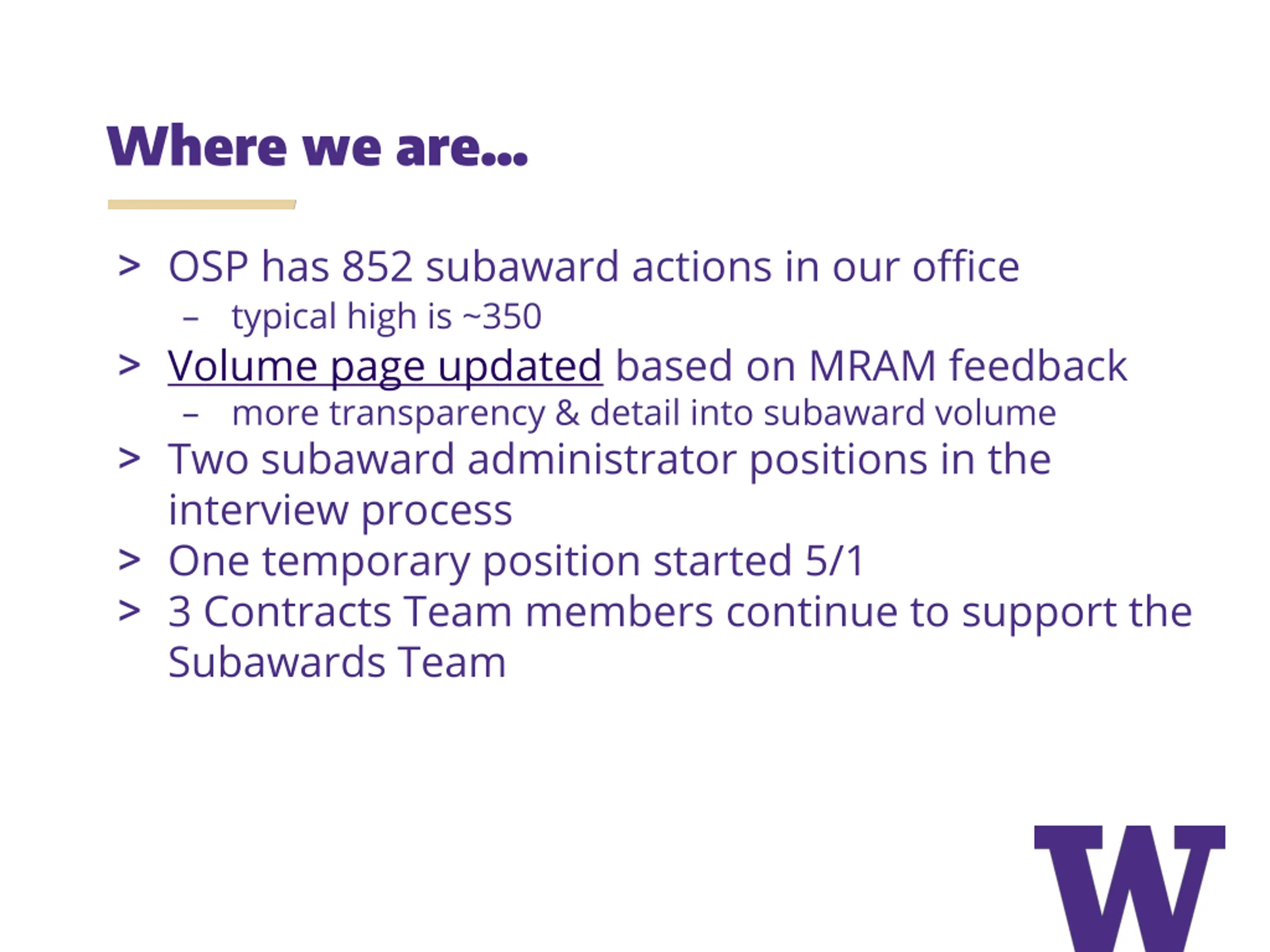 Where we are...

> OSP has 852 subaward actions in our office
– typical high is ~350

> Volume page updated based on MRAM feedback
– more transparency & detail into subaward volume

> Two subaward administrator positions in the interview process

> One temporary position started 5/1

> 3 Contracts Team members continue to support the Subawards Team

W